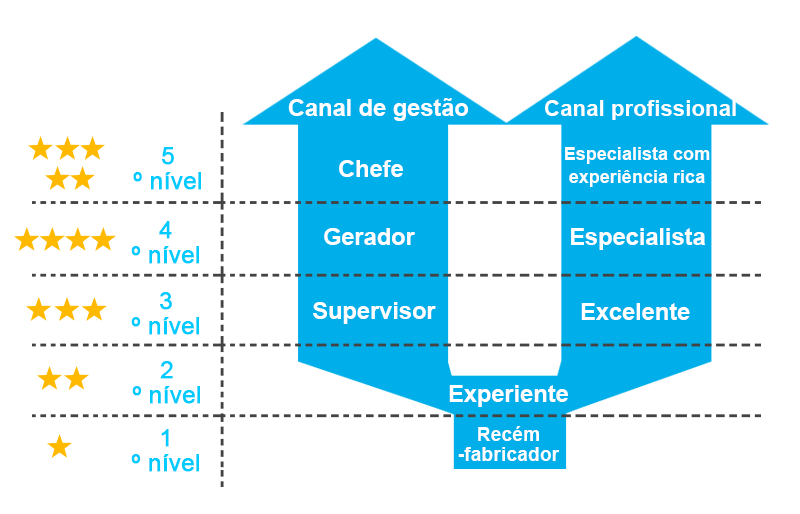 Canal de gestão
Canal profissional

5 º nível
Chefe
Especialista com experiência rica

4 º nível
Gerador
Especialista

3 º nível
Supervisor
Excelente

2 º nível
Experiente

1 º nível
Recém -fabricador